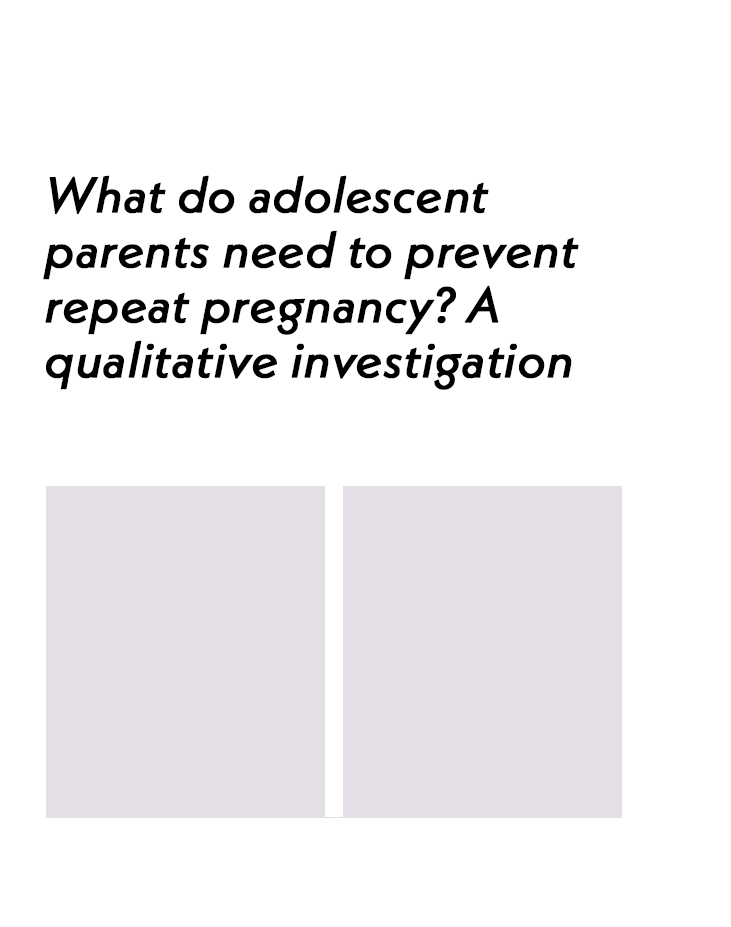 What do adolescent parents need to prevent repeat pregnancy? A qualitative investigation